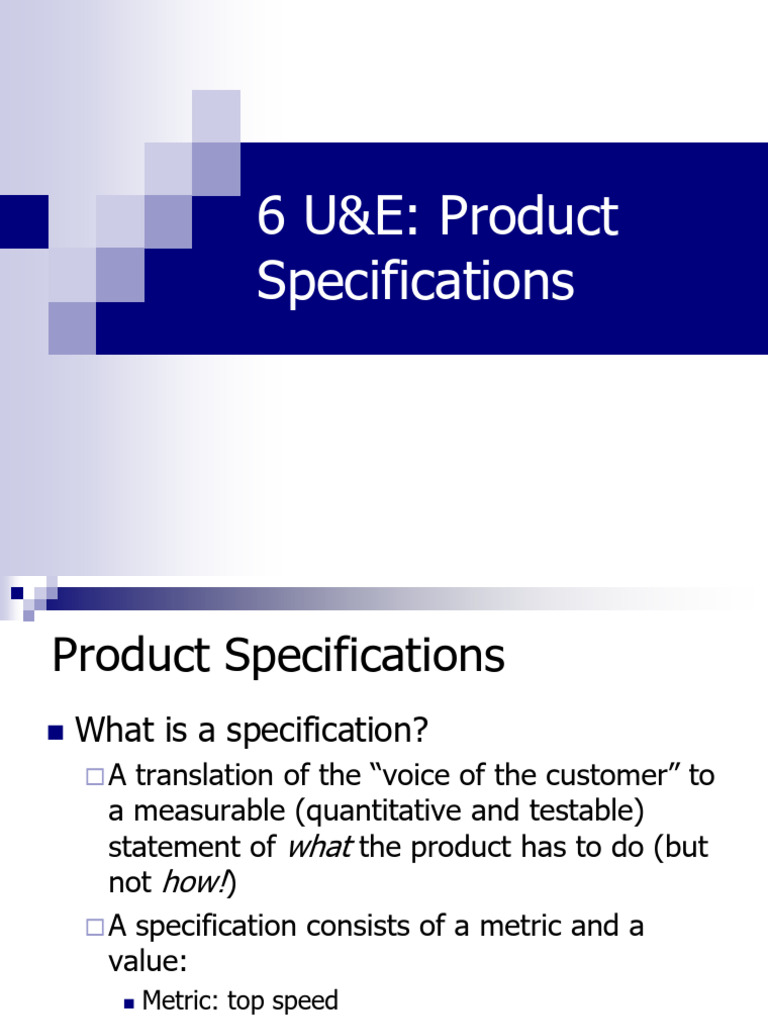 6 U&E: Product Specifications

Product Specifications

• What is a specification?

☐ A translation of the "voice of the customer" to a measurable (quantitative and testable) statement of what the product has to do (but not how!)

☐ A specification consists of a metric and a value:

• Metric: top speed